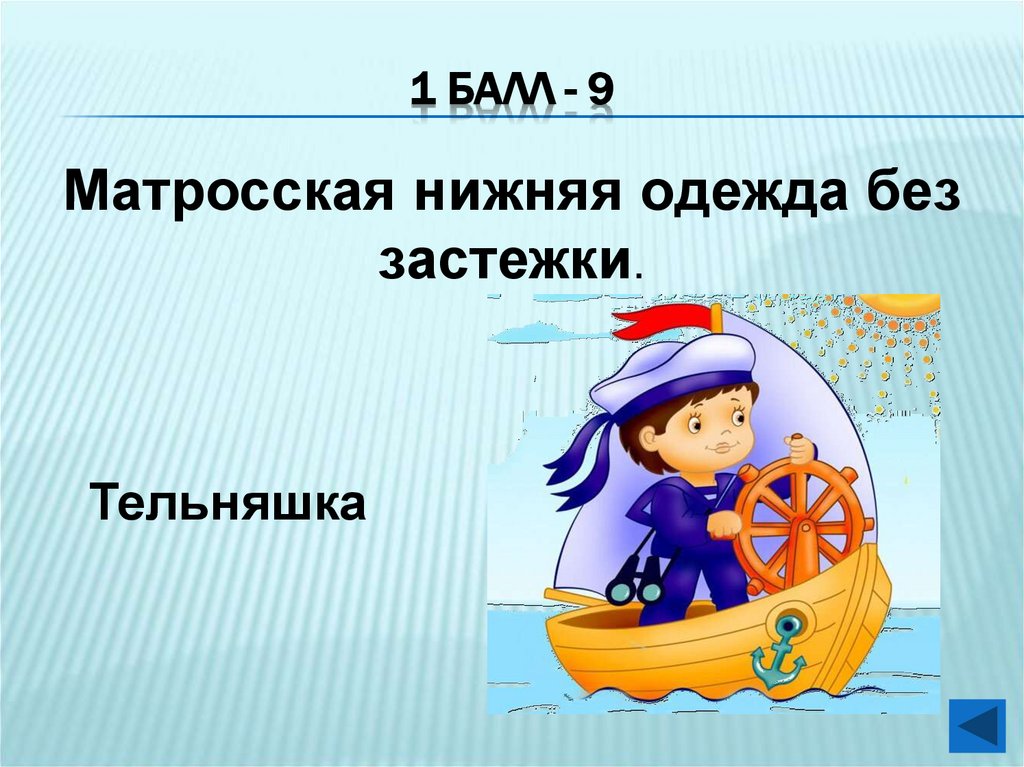 1 БАЛЛ - 9

Матросская нижняя одежда без застежки.

Тельняшка